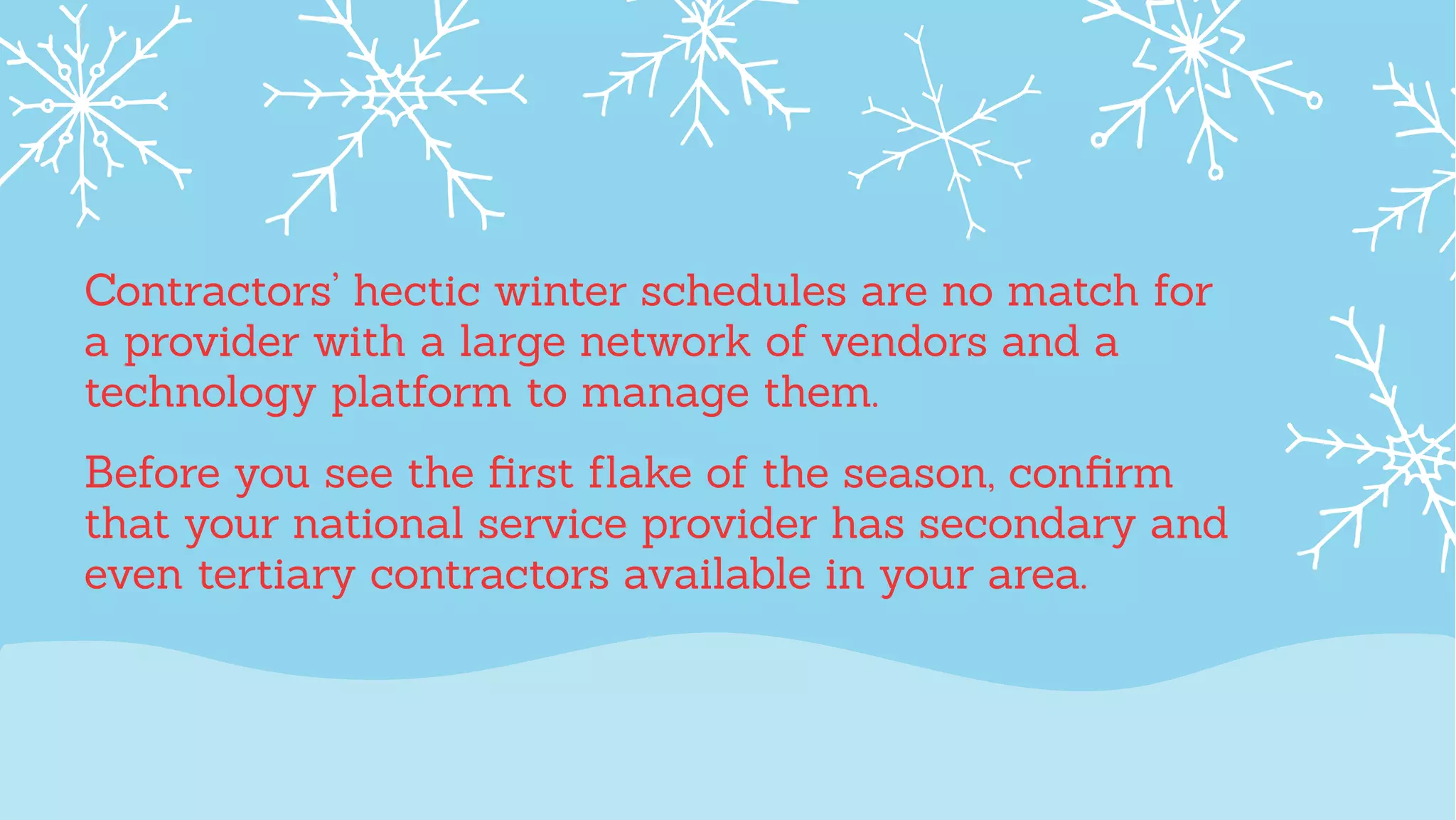 Contractors' hectic winter schedules are no match for a provider with a large network of vendors and a technology platform to manage them.

Before you see the first flake of the season, confirm that your national service provider has secondary and even tertiary contractors available in your area.